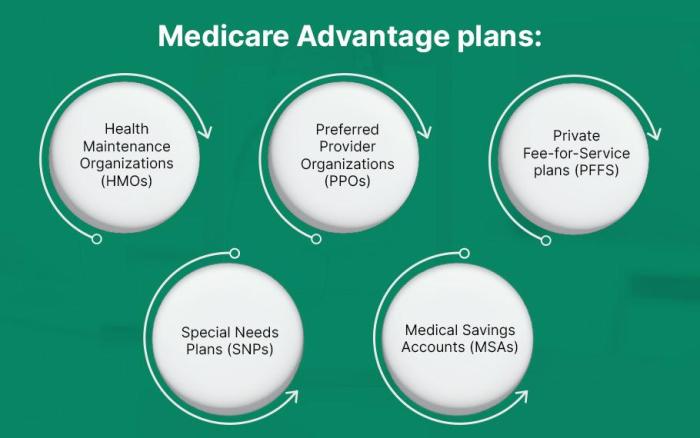 Medicare Advantage plans:

Health Maintenance Organizations (HMOs)

Preferred Provider Organizations (PPOs)

Private Fee-for-Service plans (PFFS)

Special Needs Plans (SNPs)

Medical Savings Accounts (MSAs)